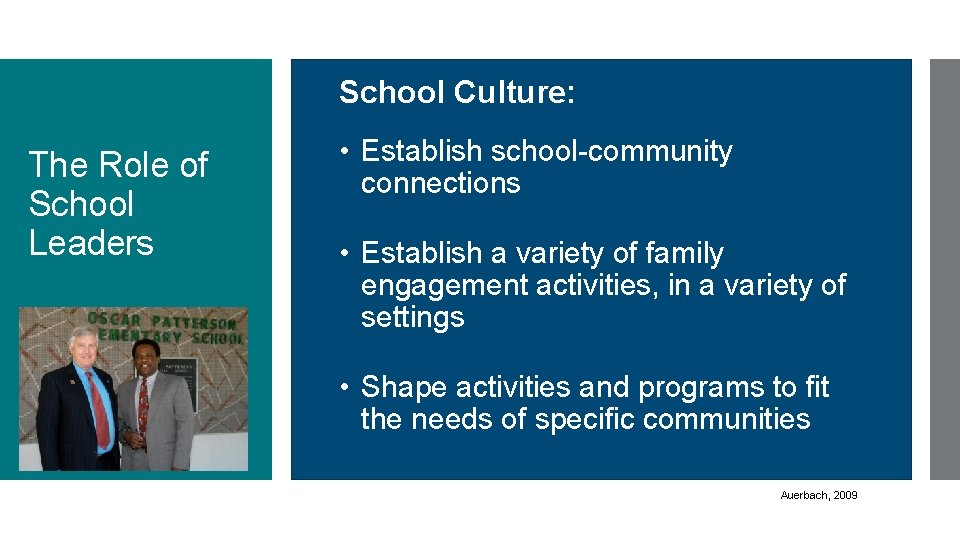 The Role of School Leaders

OSCAR PATTERSON
EMENTARY SCHOOL

School Culture:

• Establish school-community connections

• Establish a variety of family engagement activities, in a variety of settings

• Shape activities and programs to fit the needs of specific communities

Auerbach, 2009